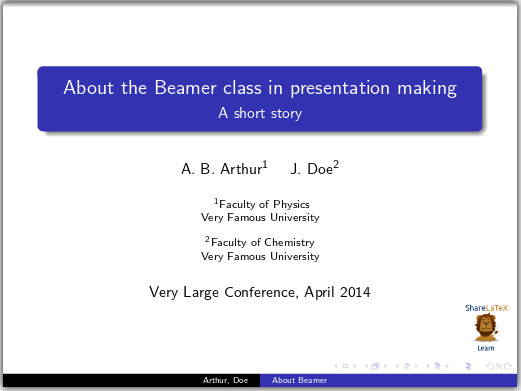 About the Beamer class in presentation making
A short story

A. B. Arthur$^1$ J. Doe$^2$

$^1$Faculty of Physics
Very Famous University

$^2$Faculty of Chemistry
Very Famous University

Very Large Conference, April 2014

ShareLaTeX
Learn

Arthur, Doe About Beamer